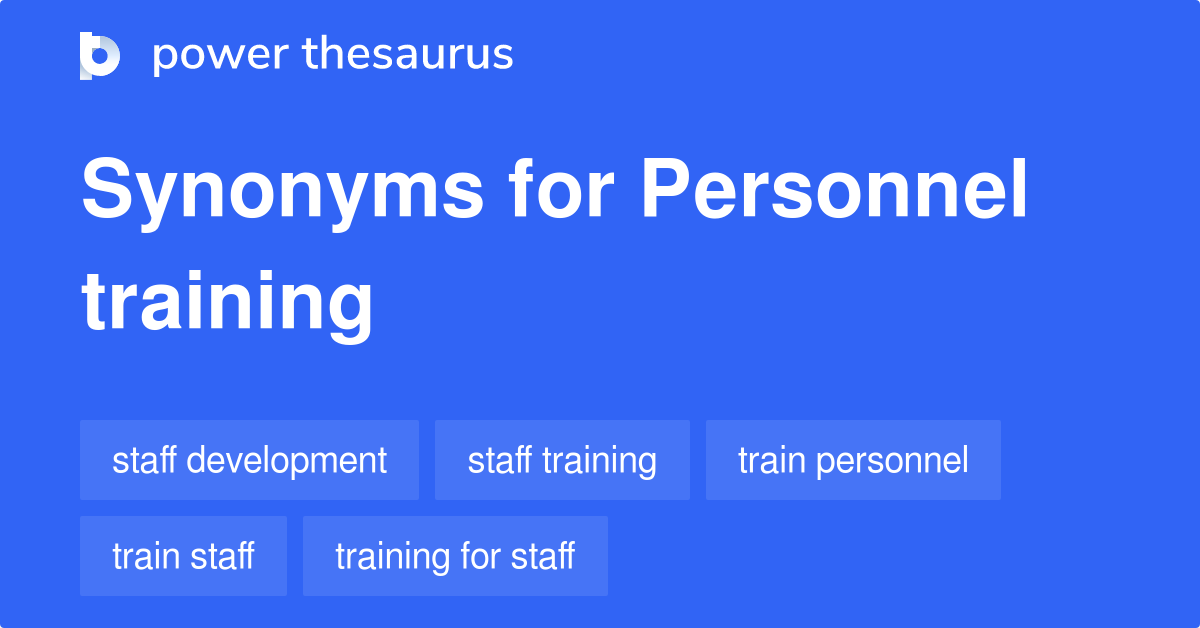 power thesaurus

Synonyms for Personnel training

staff development
staff training
train personnel
train staff
training for staff